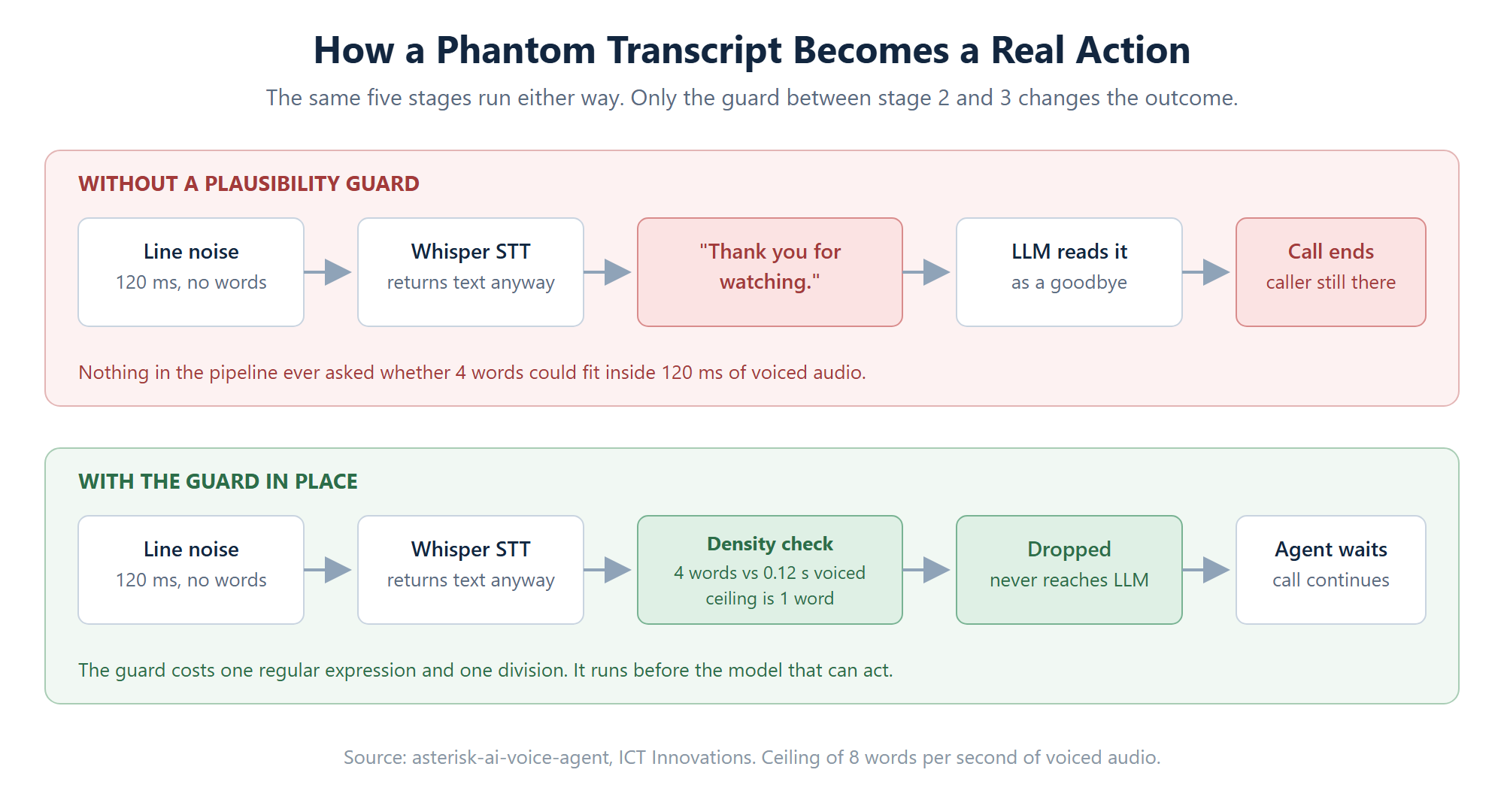 How a Phantom Transcript Becomes a Real Action

The same five stages run either way. Only the guard between stage 2 and 3 changes the outcome.

WITHOUT A PLAUSIBILITY GUARD

Line noise
120 ms, no words

Whisper STT
returns text anyway

"Thank you for watching."

LLM reads it
as a goodbye

Call ends
caller still there

Nothing in the pipeline ever asked whether 4 words could fit inside 120 ms of voiced audio.

WITH THE GUARD IN PLACE

Line noise
120 ms, no words

Whisper STT
returns text anyway

Density check
4 words vs 0.12 s voiced
ceiling is 1 word

Dropped
never reaches LLM

Agent waits
call continues

The guard costs one regular expression and one division. It runs before the model that can act.

Source: asterisk-ai-voice-agent, ICT Innovations. Ceiling of 8 words per second of voiced audio.